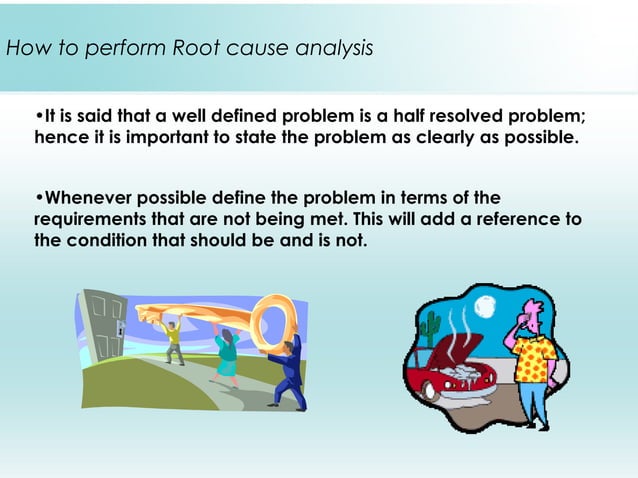 How to perform Root cause analysis

•It is said that a well defined problem is a half resolved problem; hence it is important to state the problem as clearly as possible.

•Whenever possible define the problem in terms of the requirements that are not being met. This will add a reference to the condition that should be and is not.